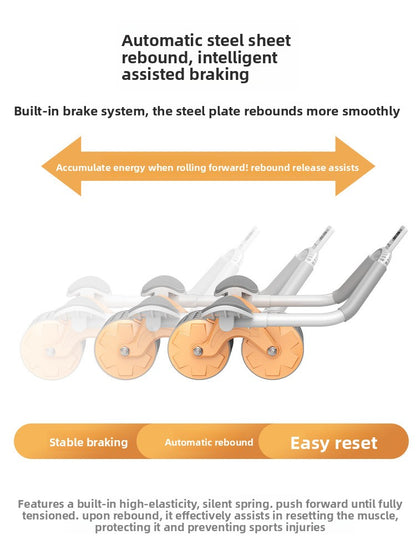 Automatic steel sheet rebound, intelligent assisted braking

Built-in brake system, the steel plate rebounds more smoothly

Accumulate energy when rolling forward! rebound release assists

Stable braking

Automatic rebound

Easy reset

Features a built-in high-elasticity, silent spring. push forward until fully tensioned. upon rebound, it effectively assists in resetting the muscle, protecting it and preventing sports injuries